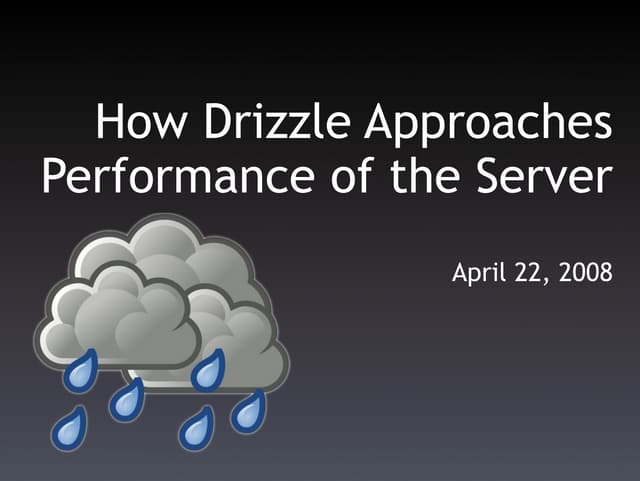 How Drizzle Approaches Performance of the Server

April 22, 2008